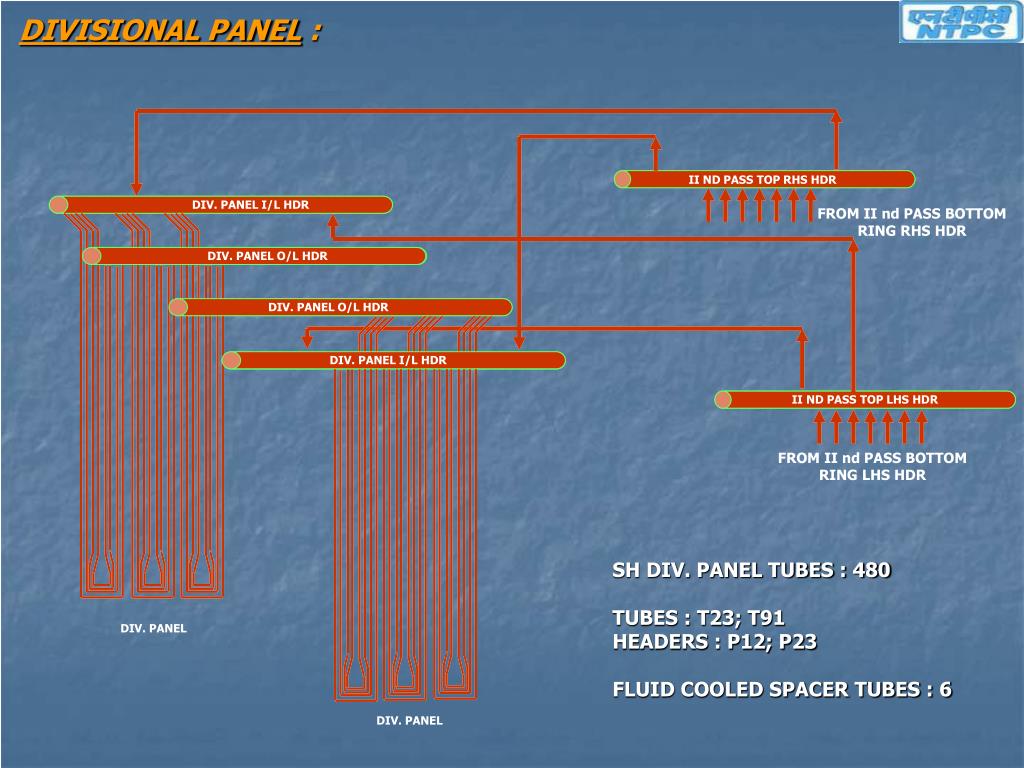 DIVISIONAL PANEL :

एनटीपीसी
NTPC

II ND PASS TOP RHS HDR

DIV. PANEL I/L HDR

FROM II nd PASS BOTTOM RING RHS HDR

DIV. PANEL O/L HDR

DIV. PANEL O/L HDR

DIV. PANEL I/L HDR

II ND PASS TOP LHS HDR

FROM II nd PASS BOTTOM RING LHS HDR

SH DIV. PANEL TUBES : 480

TUBES : T23; T91
HEADERS : P12; P23

FLUID COOLED SPACER TUBES : 6

DIV. PANEL

DIV. PANEL